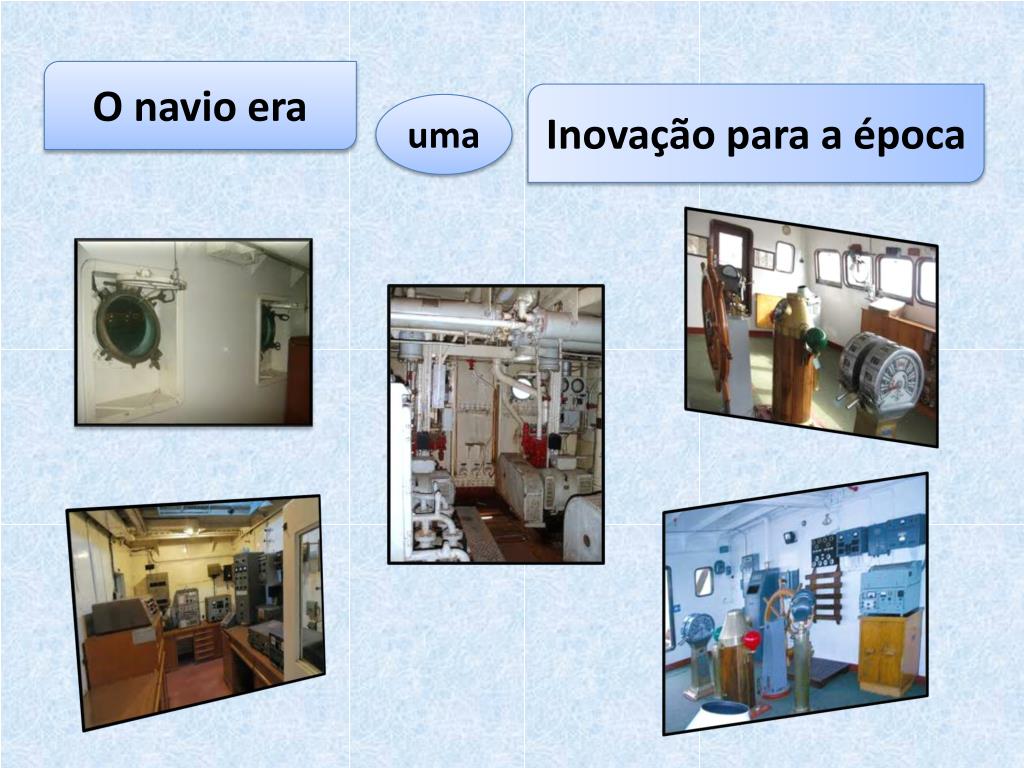 O navio era

uma

Inovação para a época